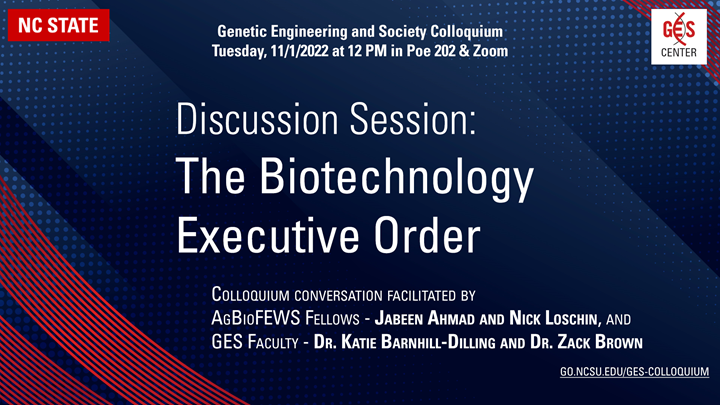 NC STATE

Genetic Engineering and Society Colloquium
Tuesday, 11/1/2022 at 12 PM in Poe 202 & Zoom

GES
CENTER

Discussion Session:
The Biotechnology Executive Order

Colloquium conversation facilitated by
AgBioFEWS Fellows - Jabeen Ahmad and Nick Loschin, and
GES Faculty - Dr. Katie Barnhill-Dilling and Dr. Zack Brown

GO.NCSU.EDU/GES-COLLOQUIUM